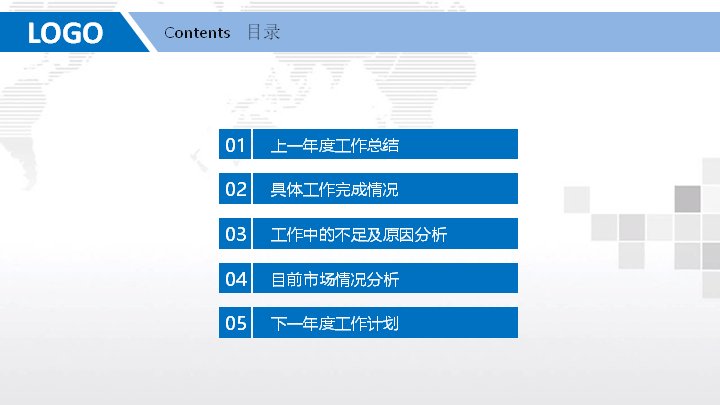 LOGO

Contents 目录

01 上一年度工作总结

02 具体工作完成情况

03 工作中的不足及原因分析

04 目前市场情况分析

05 下一年度工作计划